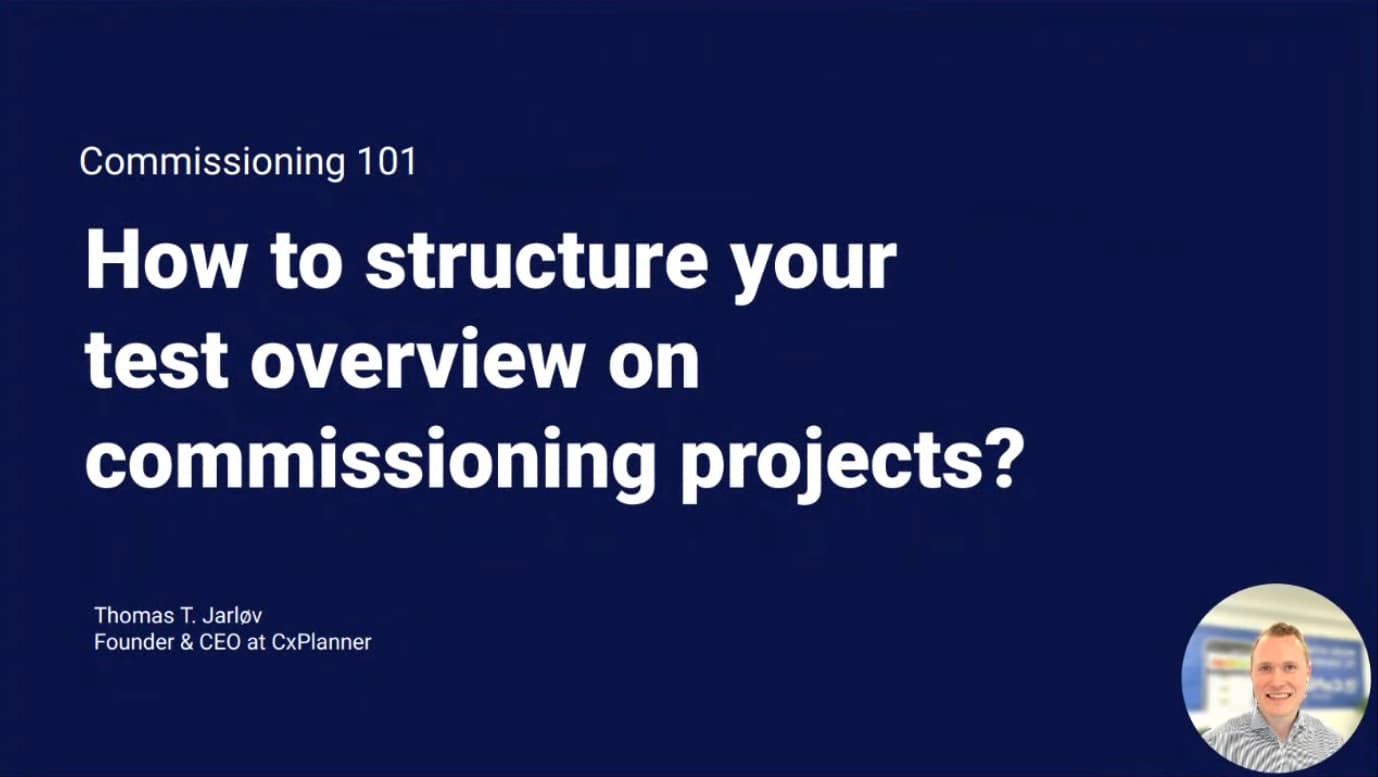 Commissioning 101

How to structure your test overview on commissioning projects?

Thomas T. Jarløv
Founder & CEO at CxPlanner